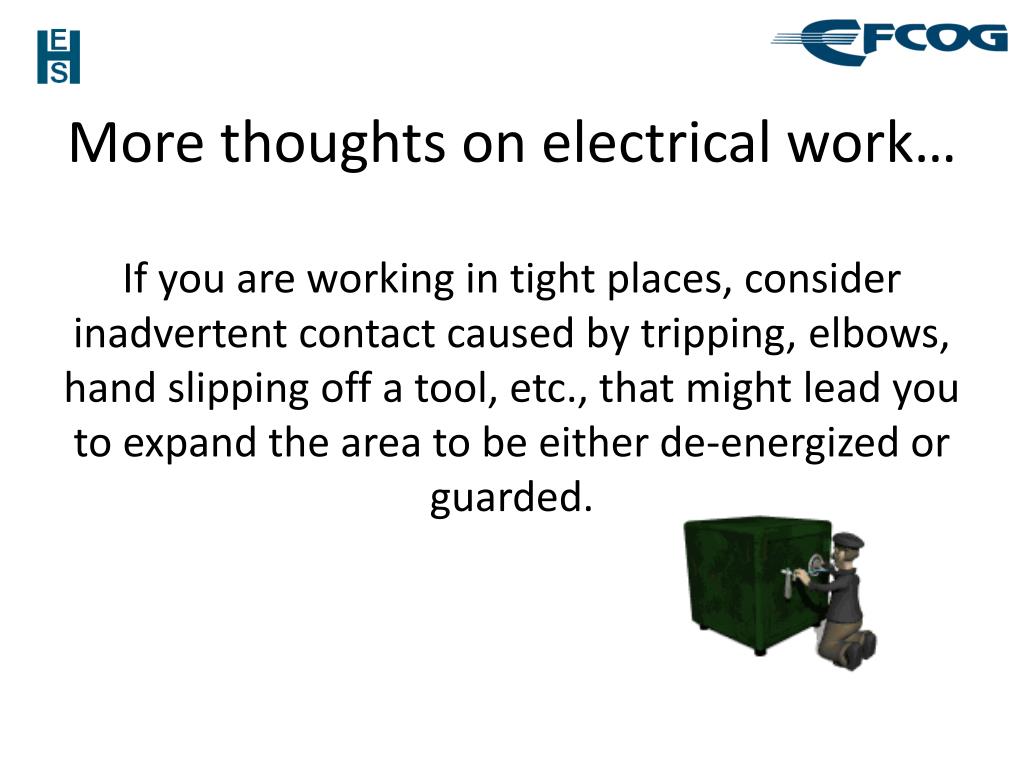 E
S

EFCOG

More thoughts on electrical work…

If you are working in tight places, consider inadvertent contact caused by tripping, elbows, hand slipping off a tool, etc., that might lead you to expand the area to be either de-energized or guarded.